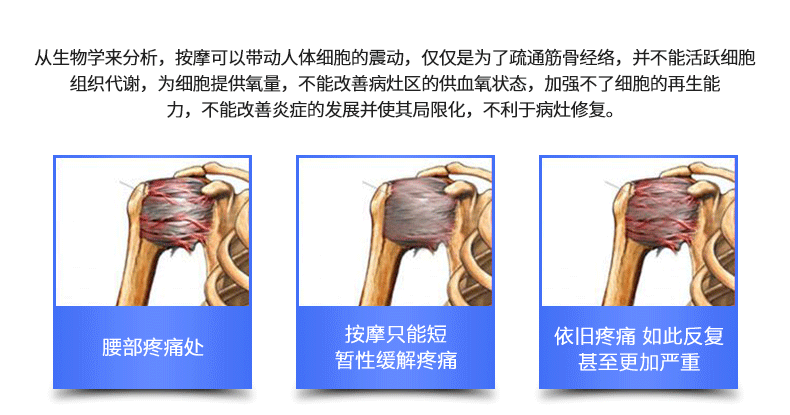 从生物学来分析，按摩可以带动人体细胞的震动，仅仅是为了疏通筋骨经络，并不能活跃细胞组织代谢，为细胞提供氧量，不能改善病灶区的供血氧状态，加强不了细胞的再生能力，不能改善炎症的发展并使其局限化，不利于病灶修复。

腰部疼痛处

按摩只能短暂性缓解疼痛

依旧疼痛 如此反复甚至更加严重